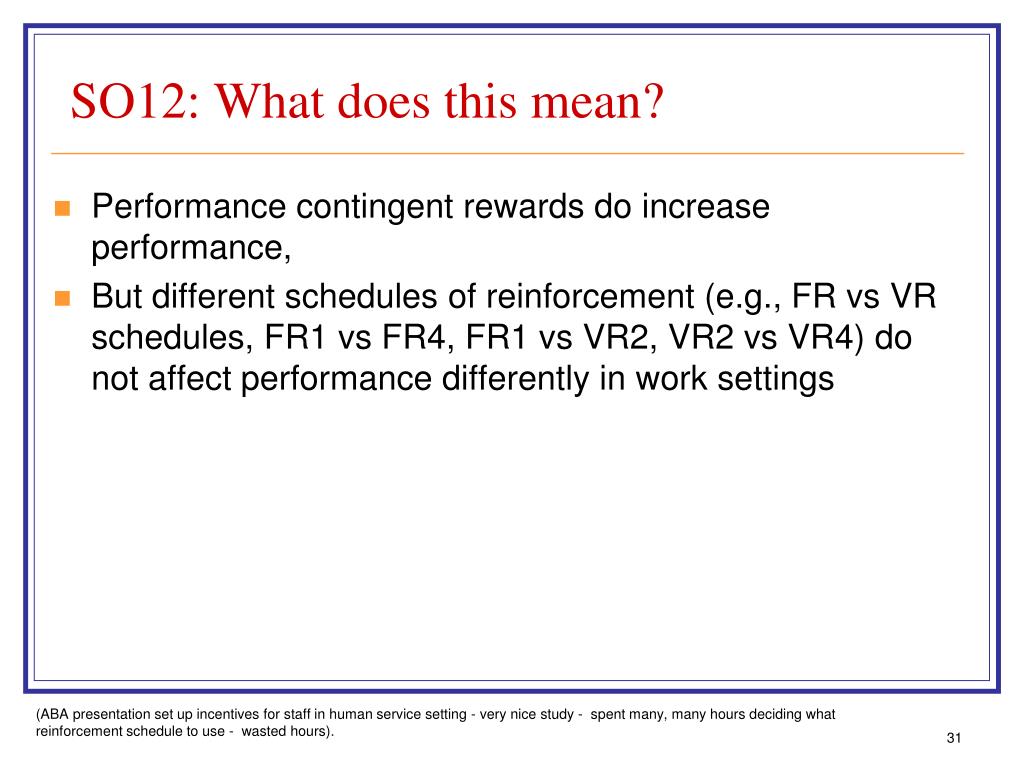 SO12: What does this mean?

Performance contingent rewards do increase performance,

But different schedules of reinforcement (e.g., FR vs VR schedules, FR1 vs FR4, FR1 vs VR2, VR2 vs VR4) do not affect performance differently in work settings

(ABA presentation set up incentives for staff in human service setting - very nice study - spent many, many hours deciding what reinforcement schedule to use - wasted hours).

31